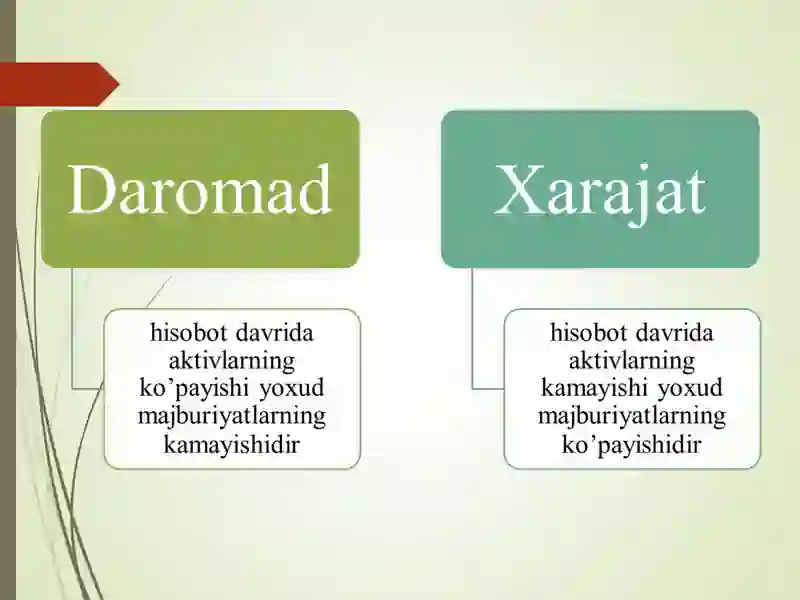 Daromad

hisobot davrida aktivlarning ko’payishi yoxud majburiyatlarning kamayishidir

Xarajat

hisobot davrida aktivlarning kamayishi yoxud majburiyatlarning ko’payishidir